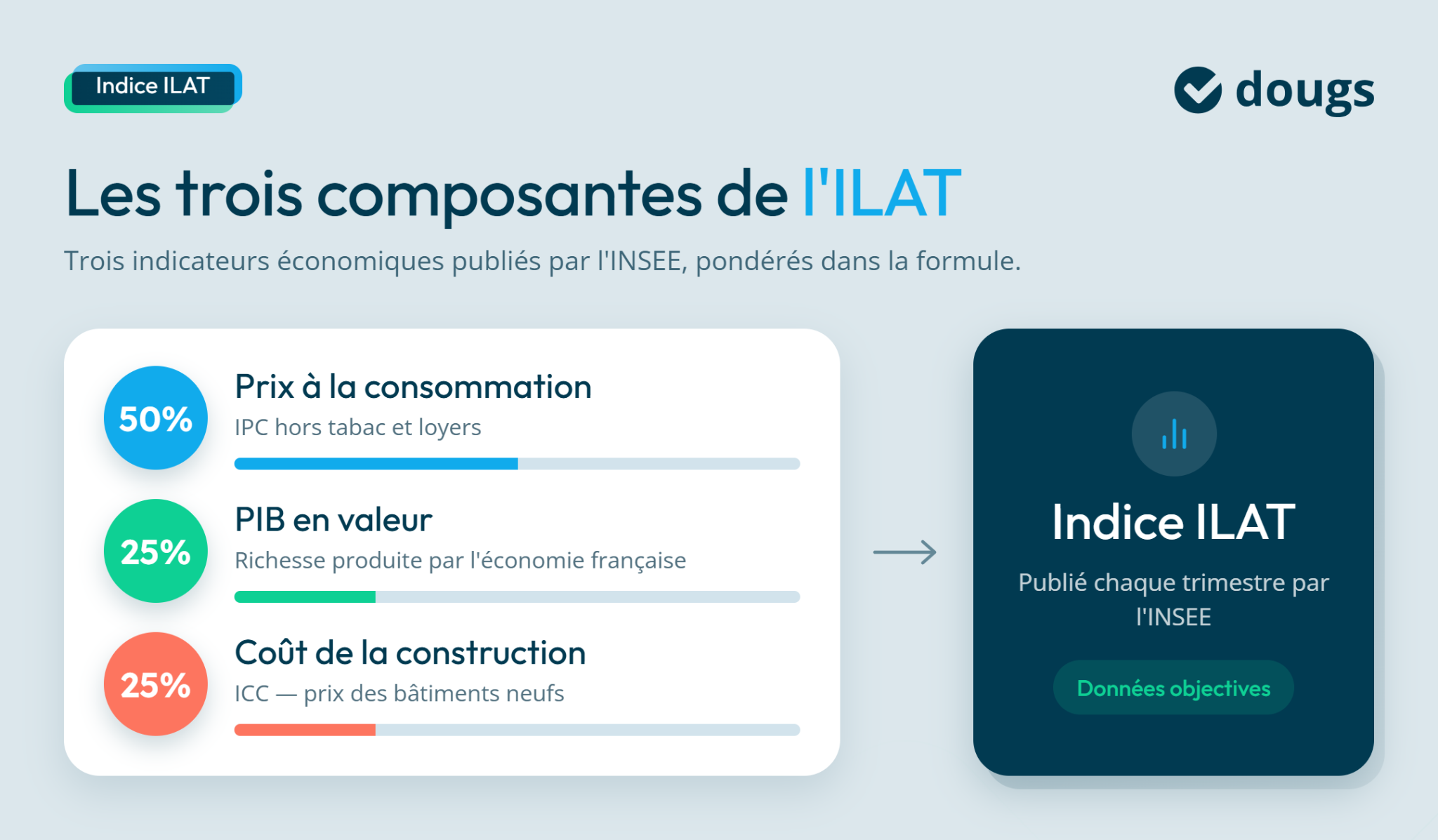 Indice ILAT

dougs

Les trois composantes de l'ILAT

Trois indicateurs économiques publiés par l'INSEE, pondérés dans la formule.

50%
Prix à la consommation
IPC hors tabac et loyers

25%
PIB en valeur
Richesse produite par l'économie française

25%
Coût de la construction
ICC — prix des bâtiments neufs

Indice ILAT
Publié chaque trimestre par l'INSEE

Données objectives